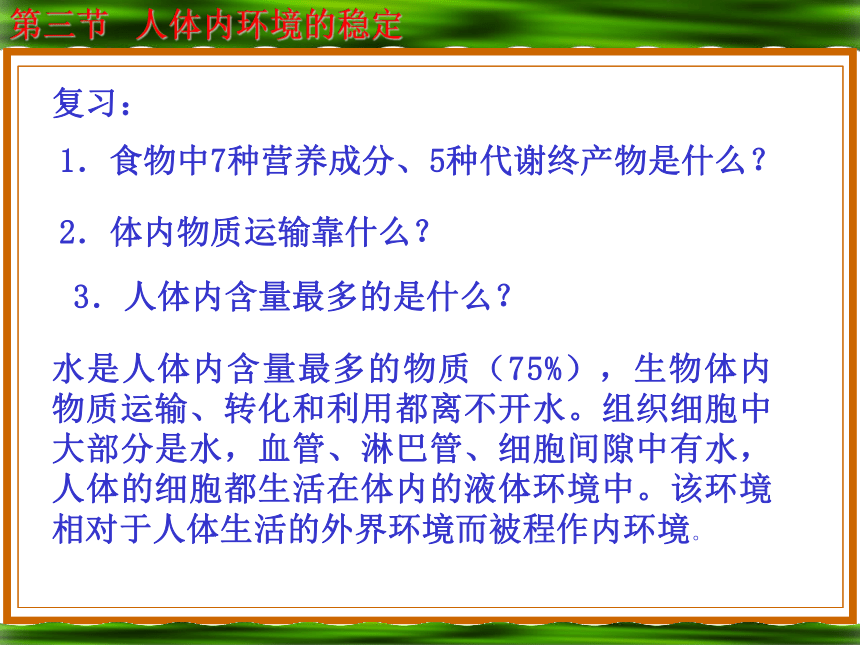 第三节 人体内环境的稳定

复习：

1．食物中7种营养成分、5种代谢终产物是什么？

2．体内物质运输靠什么？

3．人体内含量最多的是什么？

水是人体内含量最多的物质（75%），生物体内物质运输、转化和利用都离不开水。组织细胞中大部分是水，血管、淋巴管、细胞间隙中有水，人体的细胞都生活在体内的液体环境中。该环境相对于人体生活的外界环境而被程作内环境。